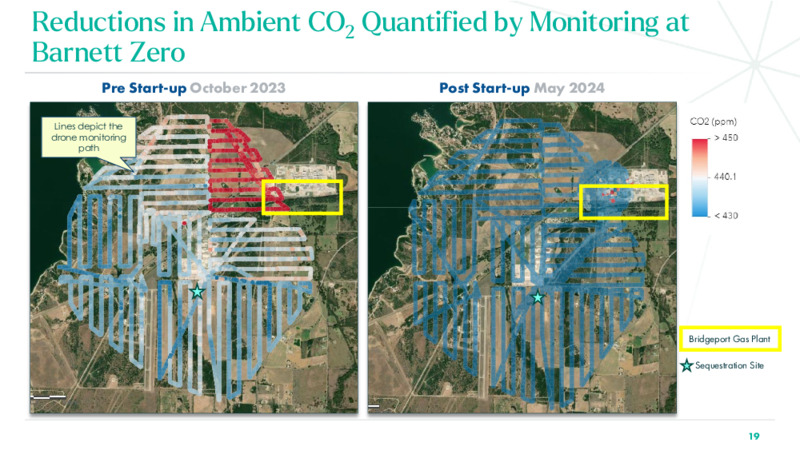 Reductions in Ambient $CO_2$ Quantified by Monitoring at Barnett Zero

Pre Start-up October 2023

Lines depict the drone monitoring path

Post Start-up May 2024

CO2 (ppm)

> 450

440.1

< 430

Bridgeport Gas Plant

Sequestration Site

19